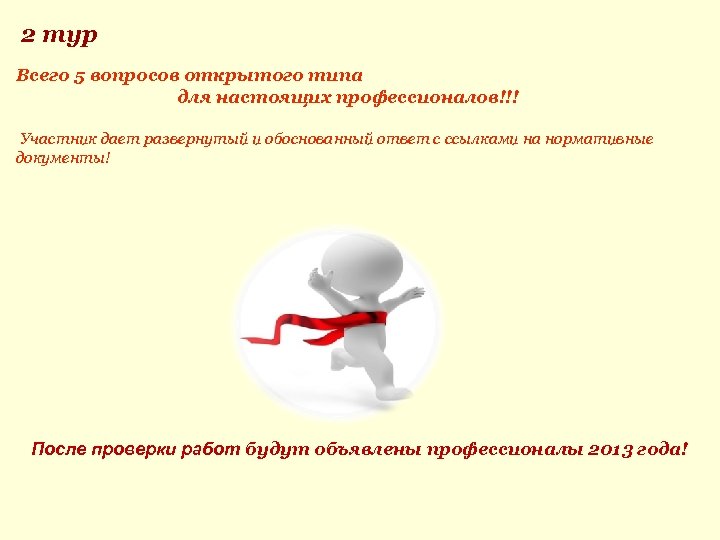 2 тур

Всего 5 вопросов открытого типа для настоящих профессионалов!!!

Участник дает развернутый и обоснованный ответ с ссылками на нормативные документы!

После проверки работ будут объявлены профессионалы 2013 года!